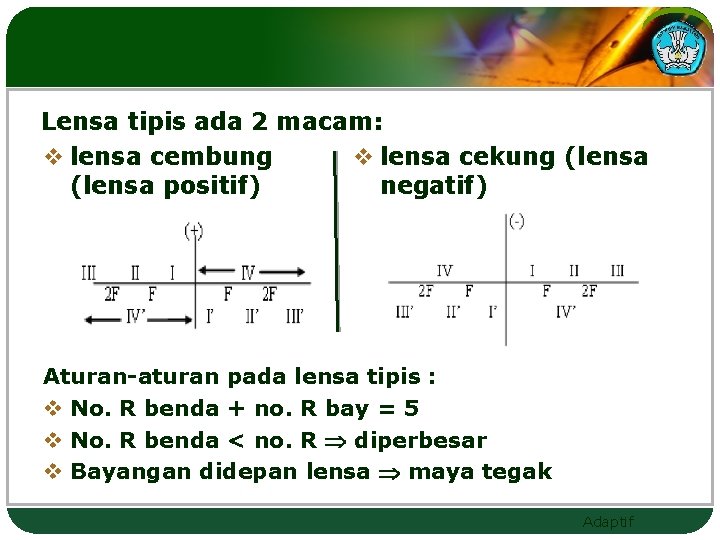 Lensa tipis ada 2 macam:

❖ lensa cembung (lensa positif)

(+)

III II I IV

2F F F 2F

IV' I' II' III'

❖ lensa cekung (lensa negatif)

(-)

IV I II III

2F F F 2F

III' II' I' IV'

Aturan-aturan pada lensa tipis :

❖ No. R benda + no. R bay = 5

❖ No. R benda < no. R $\Rightarrow$ diperbesar

❖ Bayangan didepan lensa $\Rightarrow$ maya tegak

Adaptif